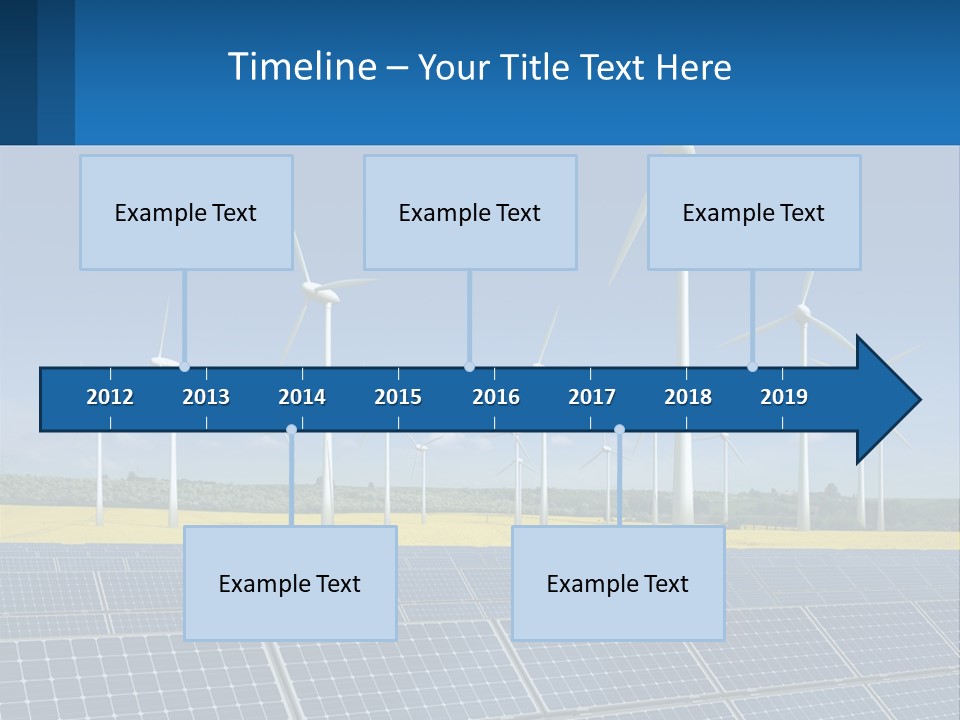 Timeline – Your Title Text Here

Example Text

Example Text

Example Text

2012 2013 2014 2015 2016 2017 2018 2019

Example Text

Example Text